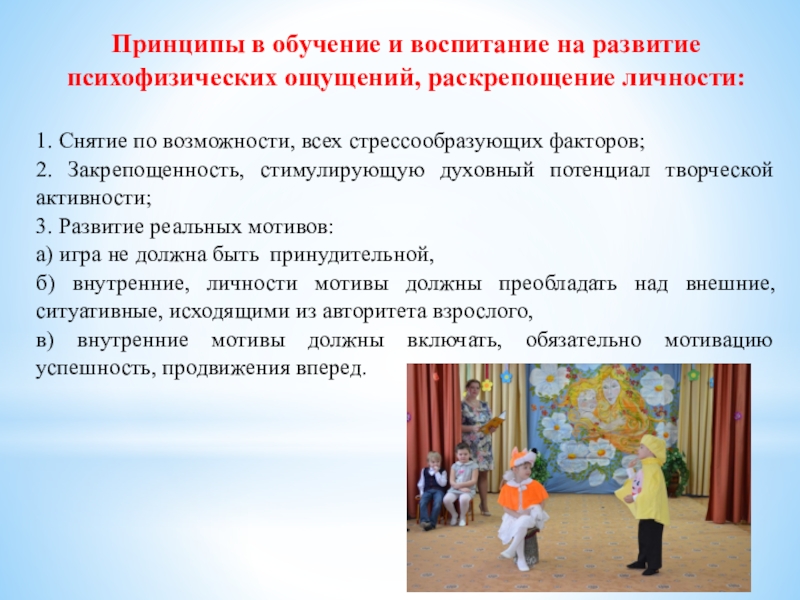 Принципы в обучение и воспитание на развитие психофизических ощущений, раскрепощение личности:

1. Снятие по возможности, всех стрессообразующих факторов;
2. Закрепощенность, стимулирующую духовный потенциал творческой активности;
3. Развитие реальных мотивов:
а) игра не должна быть принудительной,
б) внутренние, личности мотивы должны преобладать над внешние, ситуативные, исходящими из авторитета взрослого,
в) внутренние мотивы должны включать, обязательно мотивацию успешность, продвижения вперед.